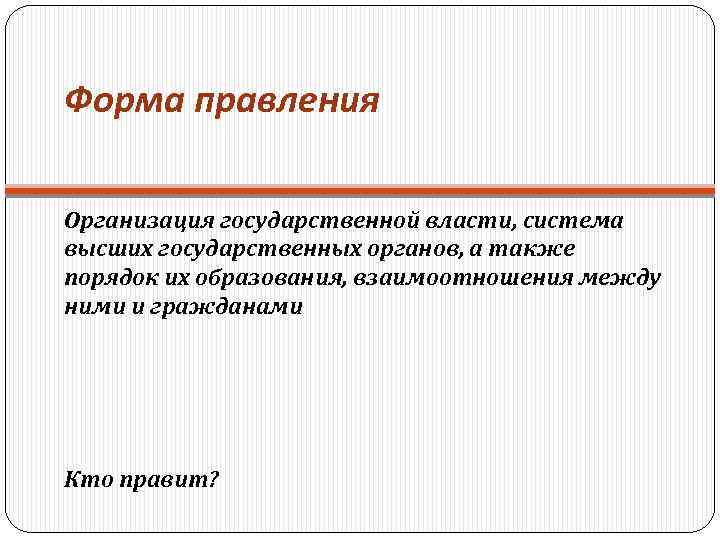 Форма правления

Организация государственной власти, система высших государственных органов, а также порядок их образования, взаимоотношения между ними и гражданами

Кто правит?